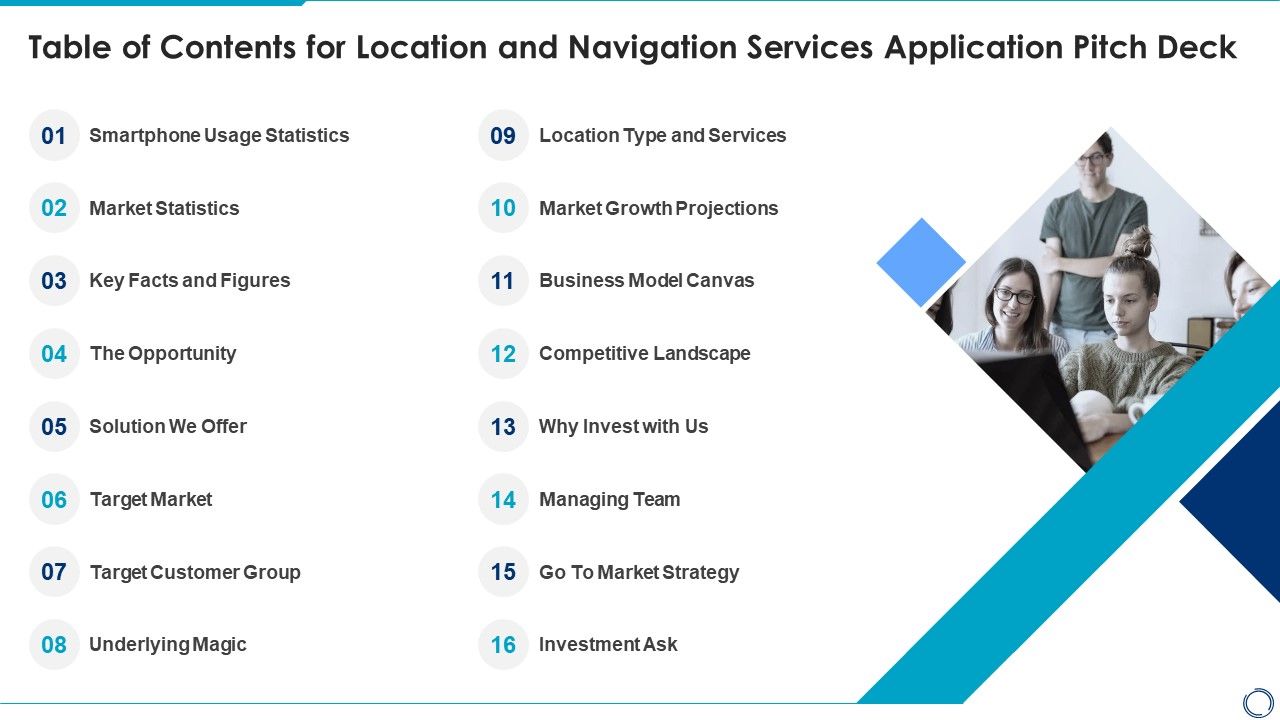 Table of Contents for Location and Navigation Services Application Pitch Deck

01 Smartphone Usage Statistics

02 Market Statistics

03 Key Facts and Figures

04 The Opportunity

05 Solution We Offer

06 Target Market

07 Target Customer Group

08 Underlying Magic

09 Location Type and Services

10 Market Growth Projections

11 Business Model Canvas

12 Competitive Landscape

13 Why Invest with Us

14 Managing Team

15 Go To Market Strategy

16 Investment Ask